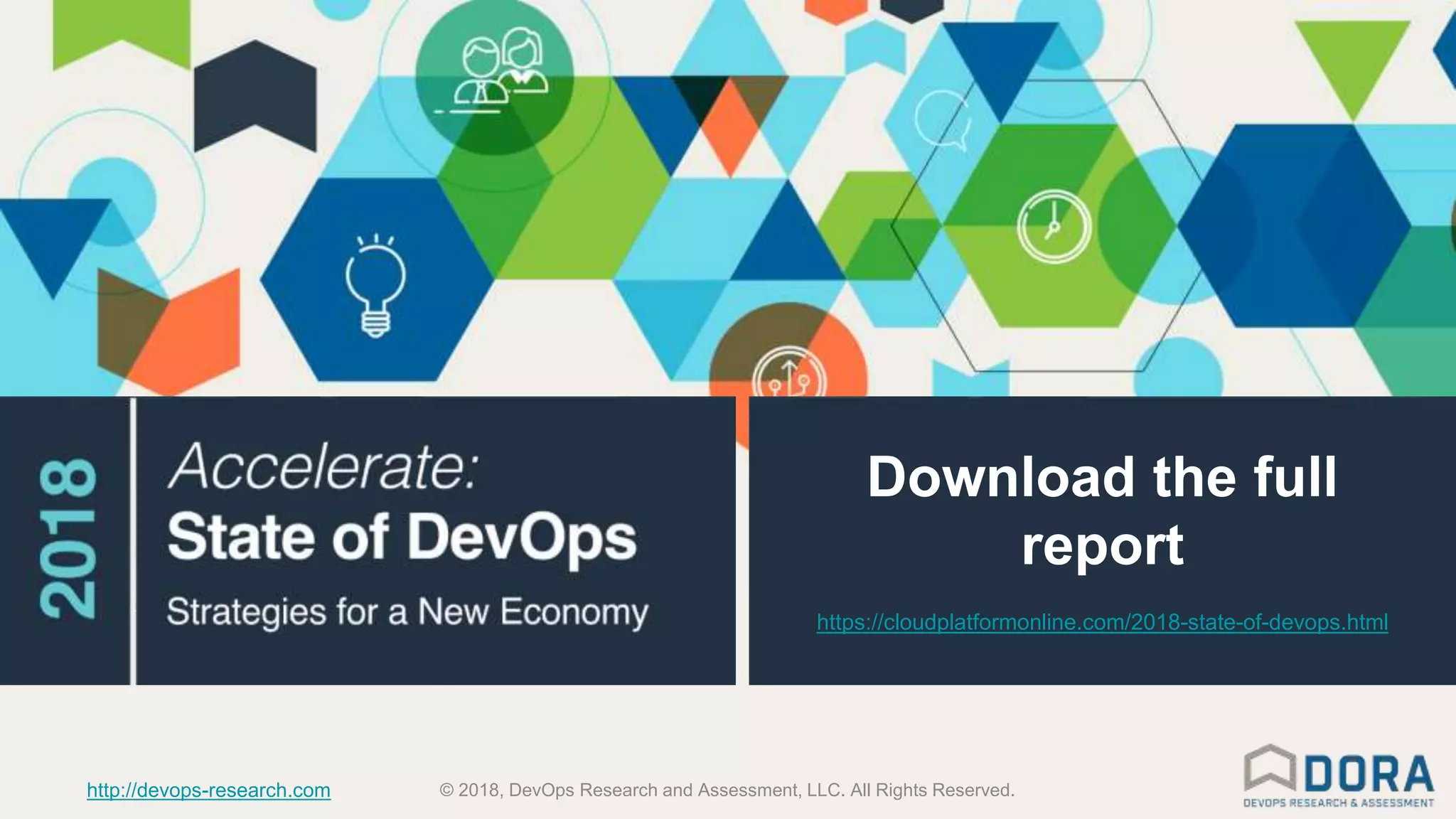 2018

Accelerate:
State of DevOps
Strategies for a New Economy

Download the full report

https://cloudplatformonline.com/2018-state-of-devops.html

http://devops-research.com

© 2018, DevOps Research and Assessment, LLC. All Rights Reserved.

DORA
DEVOPS RESEARCH & ASSESSMENT